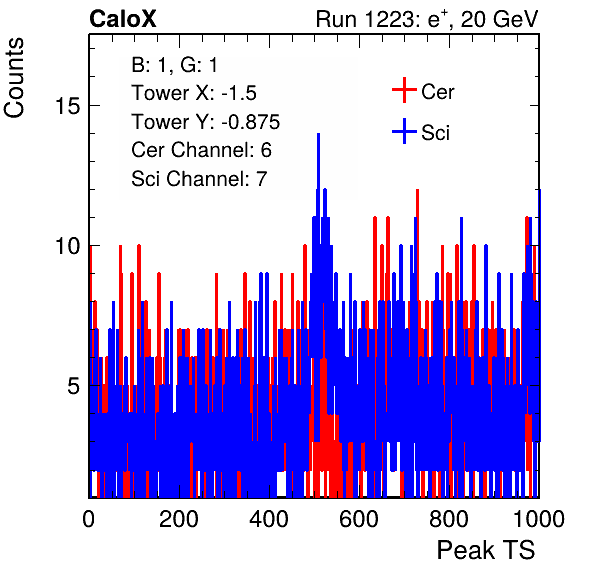 CaloX

Run 1223: $e^{+}$, 20 GeV

Counts

B: 1, G: 1
Tower X: -1.5
Tower Y: -0.875
Cer Channel: 6
Sci Channel: 7

Cer
Sci

15
10
5

0
200
400
600
800
1000

Peak TS